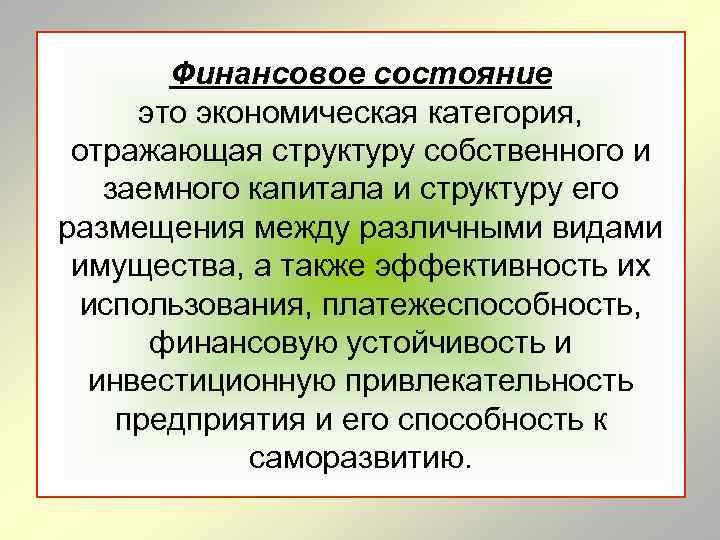 Финансовое состояние
это экономическая категория, отражающая структуру собственного и заемного капитала и структуру его размещения между различными видами имущества, а также эффективность их использования, платежеспособность, финансовую устойчивость и инвестиционную привлекательность предприятия и его способность к саморазвитию.